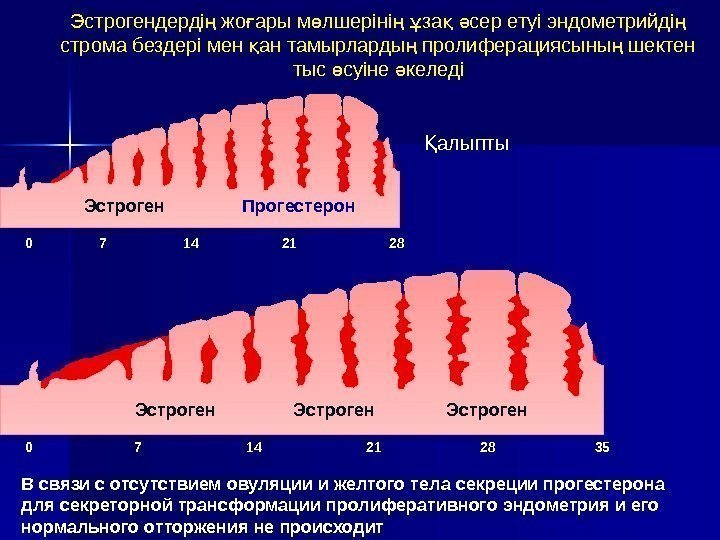 Эстрогендердің жоғары мөлшерінің ұзақ әсер етуі эндометрийдің строма бездері мен қан тамырлардың пролиферациясының шектен тыс өсуіне әкеледі

Қалыпты

Эстроген Прогестерон

0 7 14 21 28

Эстроген Эстроген Эстроген

0 7 14 21 28 35

В связи с отсутствием овуляции и желтого тела секреции прогестерона для секреторной трансформации пролиферативного эндометрия и его нормального отторжения не происходит